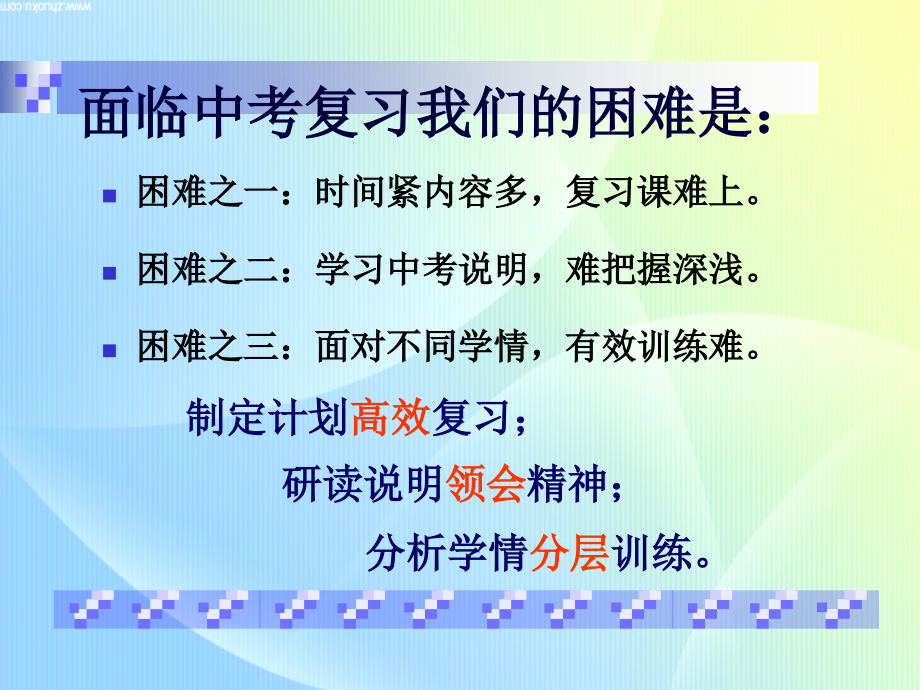 www.zhuoku.com

面临中考复习我们的困难是：

困难之一：时间紧内容多，复习课难上。

困难之二：学习中考说明，难把握深浅。

困难之三：面对不同学情，有效训练难。

制定计划高效复习；

研读说明领会精神；

分析学情分层训练。